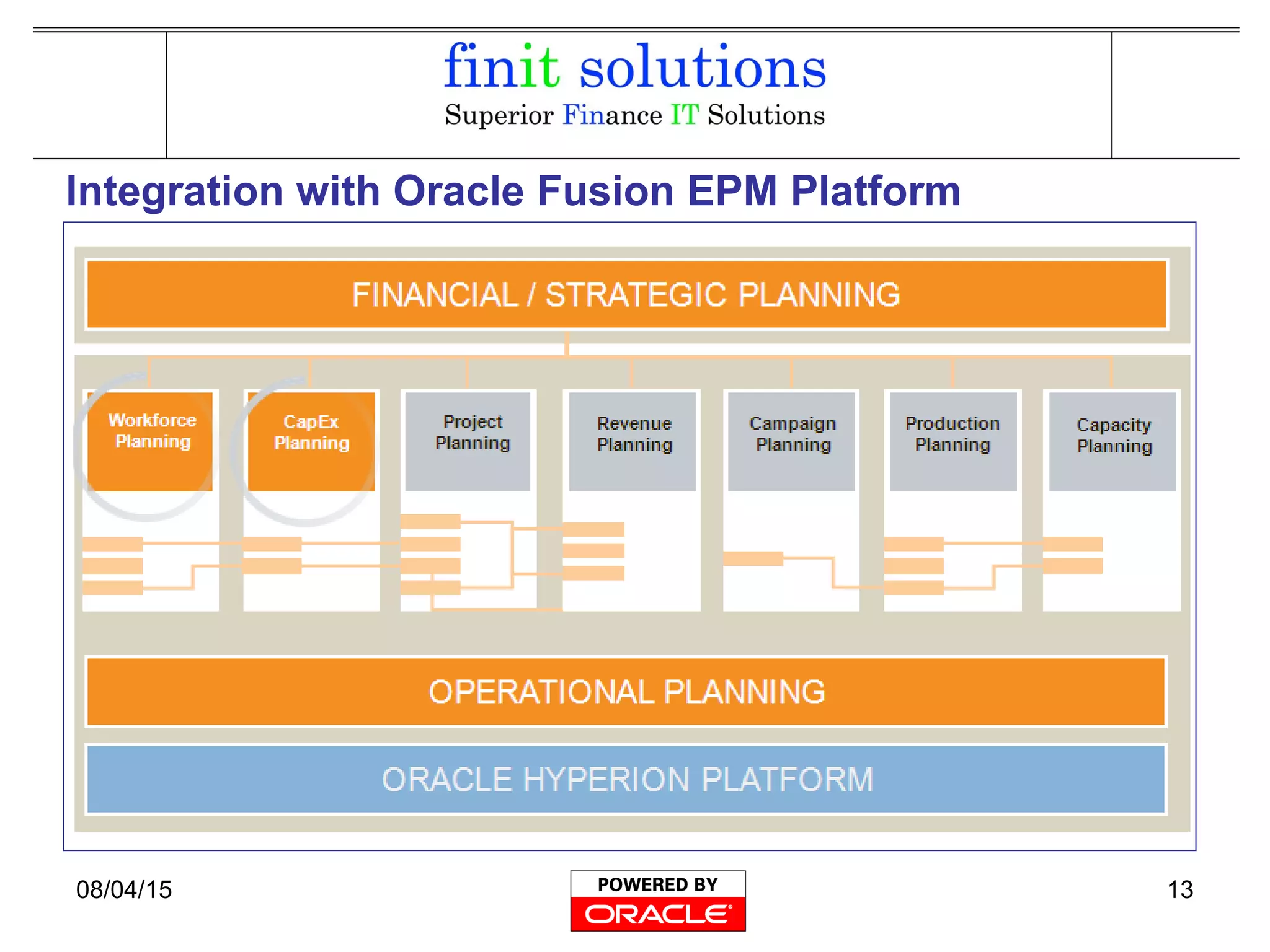 finit solutions
Superior Finance IT Solutions

Integration with Oracle Fusion EPM Platform

FINANCIAL / STRATEGIC PLANNING

Workforce Planning

CapEx Planning

Project Planning

Revenue Planning

Campaign Planning

Production Planning

Capacity Planning

OPERATIONAL PLANNING

ORACLE HYPERION PLATFORM

08/04/15

POWERED BY
ORACLE

13